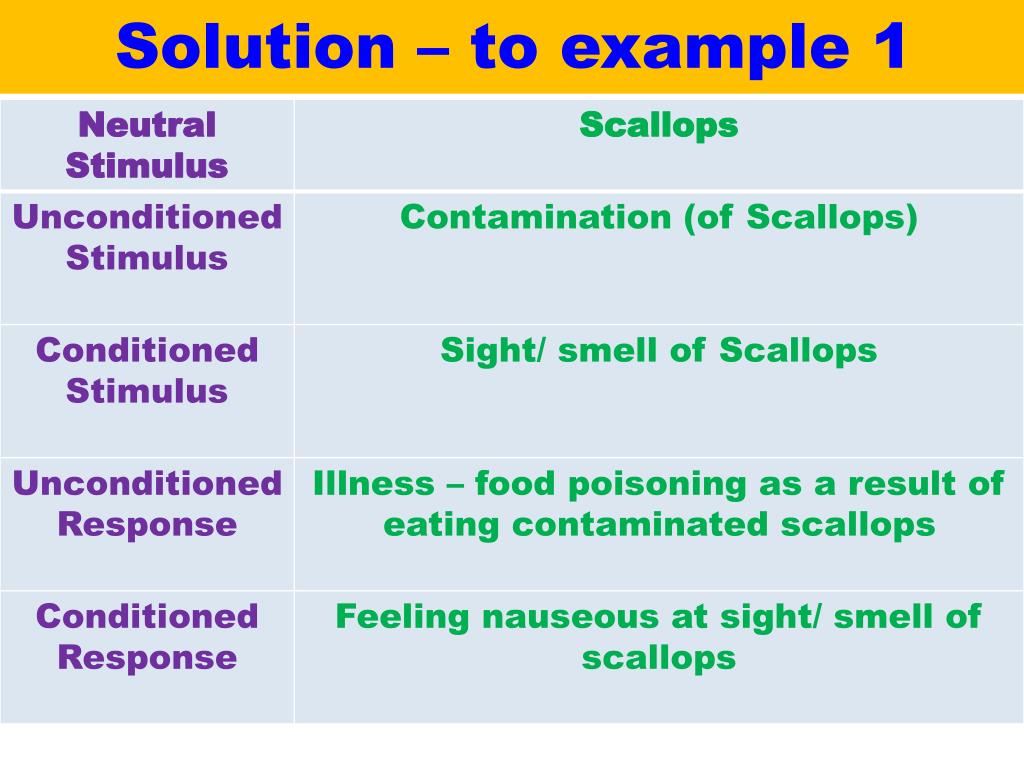 Solution – to example 1

| Neutral Stimulus | Scallops |
|---|---|
| Unconditioned Stimulus | Contamination (of Scallops) |
| Conditioned Stimulus | Sight/ smell of Scallops |
| Unconditioned Response | Illness – food poisoning as a result of eating contaminated scallops |
| Conditioned Response | Feeling nauseous at sight/ smell of scallops |